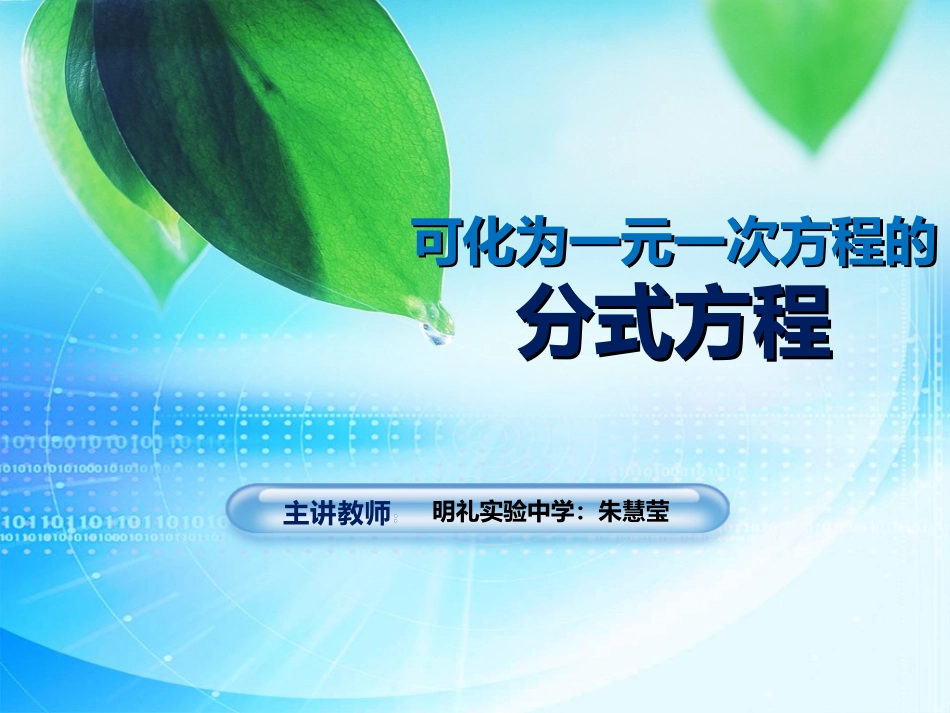 可化为一元一次方程的
分式方程

主讲教师： 明礼实验中学：朱慧莹